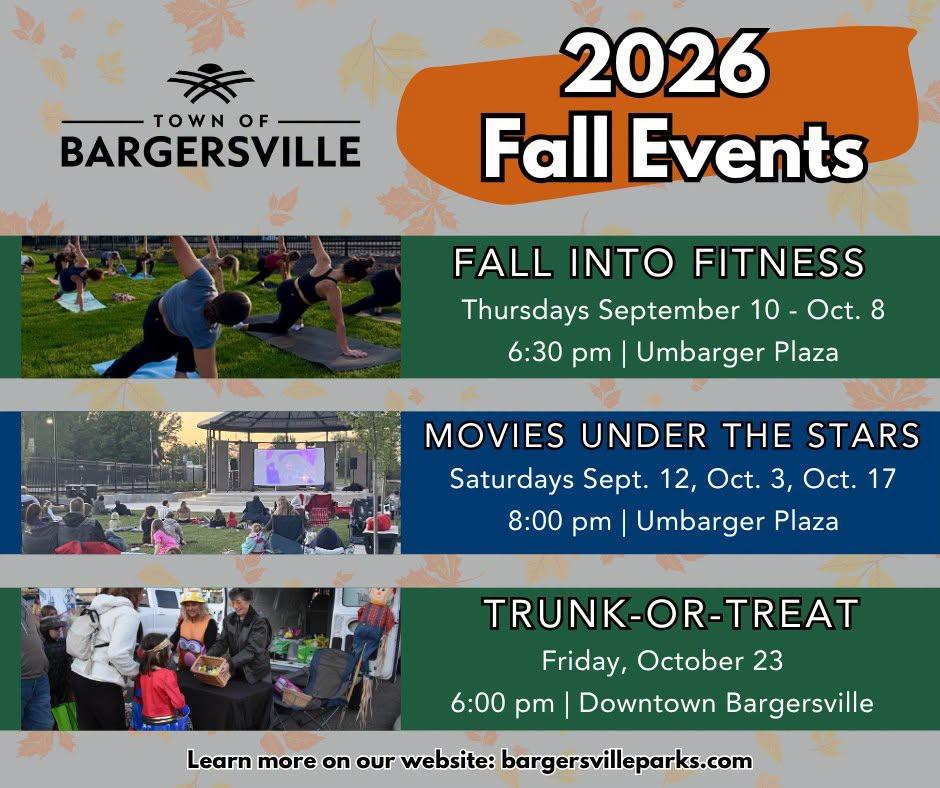 TOWN OF
BARGERSVILLE

2026
Fall Events

FALL INTO FITNESS
Thursdays September 10 - Oct. 8
6:30 pm | Umbarger Plaza

MOVIES UNDER THE STARS
Saturdays Sept. 12, Oct. 3, Oct. 17
8:00 pm | Umbarger Plaza

TRUNK-OR-TREAT
Friday, October 23
6:00 pm | Downtown Bargersville

Learn more on our website: bargersvilleparks.com